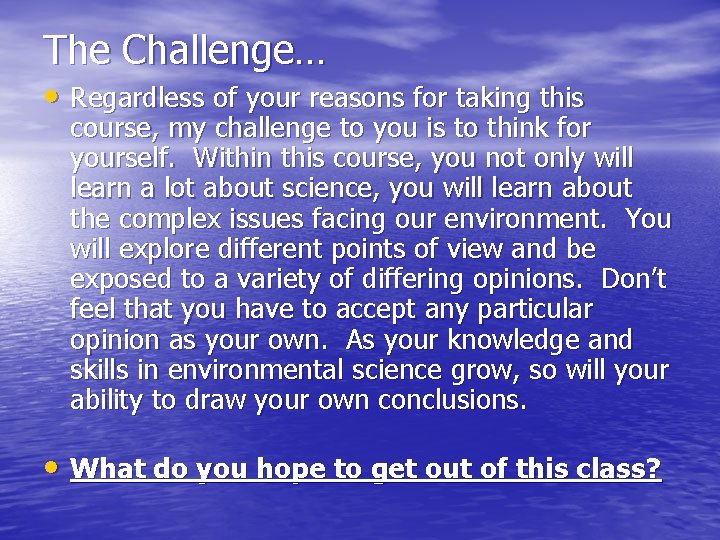 The Challenge…

• Regardless of your reasons for taking this course, my challenge to you is to think for yourself. Within this course, you not only will learn a lot about science, you will learn about the complex issues facing our environment. You will explore different points of view and be exposed to a variety of differing opinions. Don't feel that you have to accept any particular opinion as your own. As your knowledge and skills in environmental science grow, so will your ability to draw your own conclusions.

• What do you hope to get out of this class?